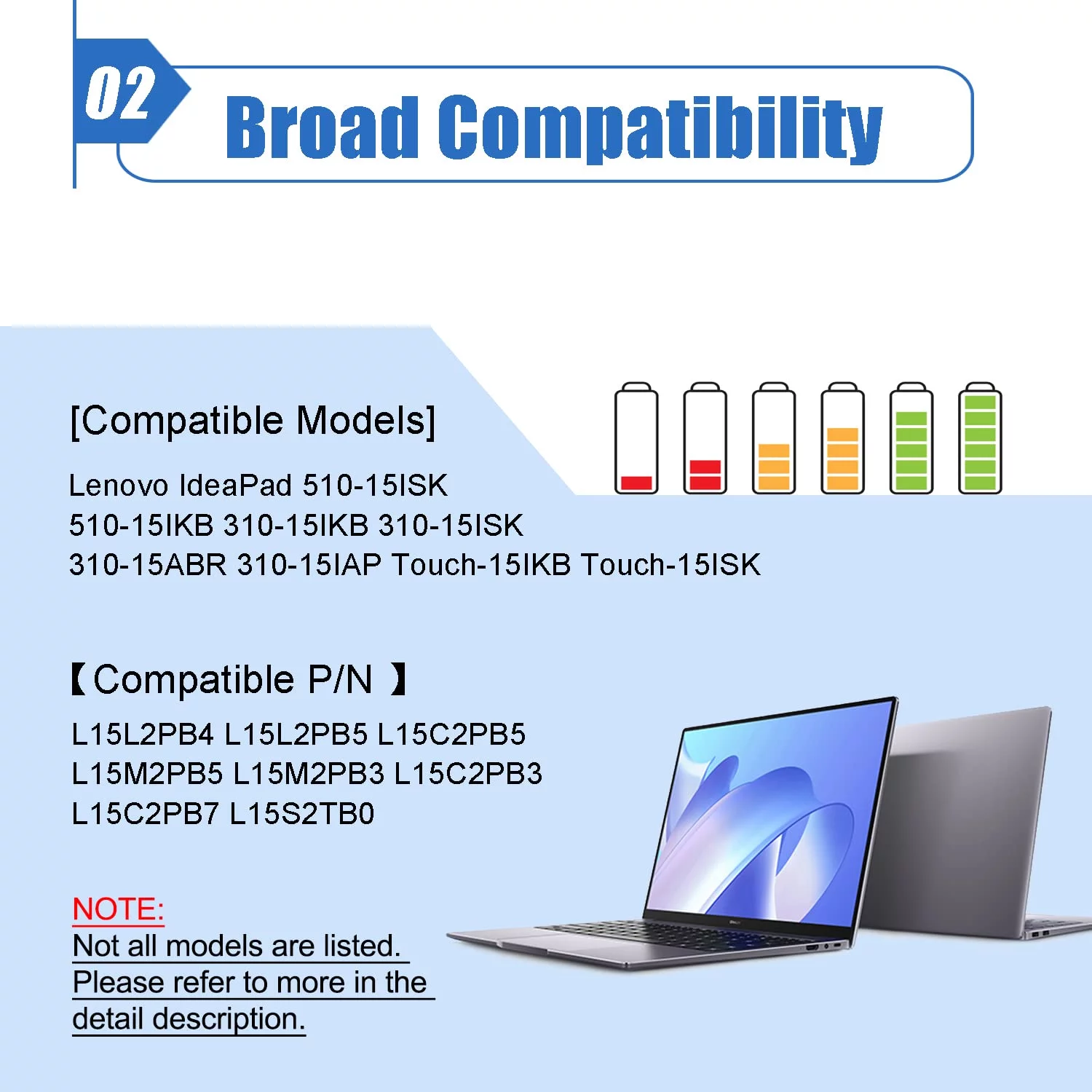 02 Broad Compatibility

[Compatible Models]

Lenovo IdeaPad 510-15ISK
510-15IKB 310-15IKB 310-15ISK
310-15ABR 310-15IAP Touch-15IKB Touch-15ISK

【Compatible P/N 】

L15L2PB4 L15L2PB5 L15C2PB5
L15M2PB5 L15M2PB3 L15C2PB3
L15C2PB7 L15S2TB0

NOTE:
Not all models are listed.
Please refer to more in the detail description.